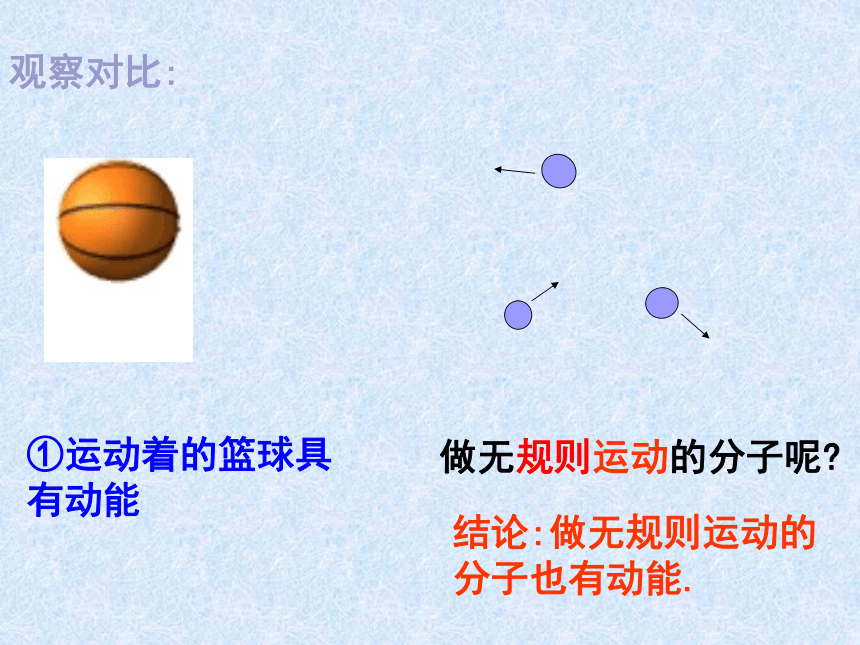 观察对比:

①运动着的篮球具有动能

做无规则运动的分子呢?

结论:做无规则运动的分子也有动能.